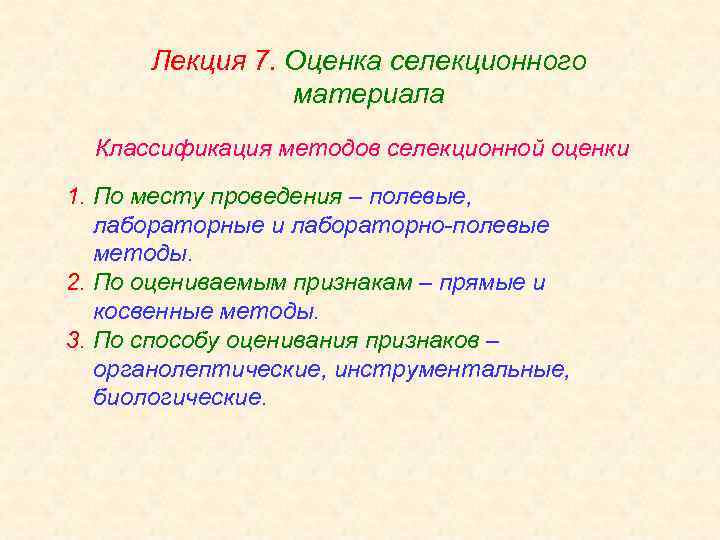 Лекция 7. Оценка селекционного материала

Классификация методов селекционной оценки

1. По месту проведения – полевые, лабораторные и лабораторно-полевые методы.
2. По оцениваемым признакам – прямые и косвенные методы.
3. По способу оценивания признаков – органолептические, инструментальные, биологические.